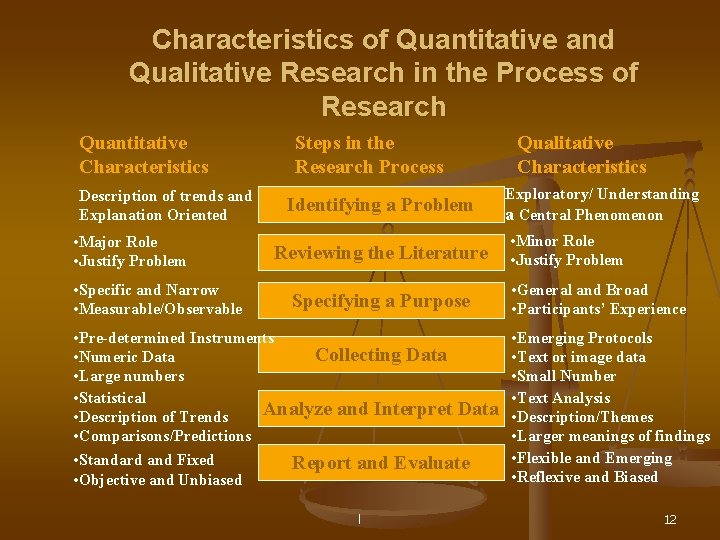 Characteristics of Quantitative and Qualitative Research in the Process of Research

Quantitative Characteristics

Description of trends and Explanation Oriented

•Major Role
•Justify Problem

•Specific and Narrow
•Measurable/Observable

•Pre-determined Instruments
•Numeric Data
•Large numbers

•Statistical
•Description of Trends
•Comparisons/Predictions

•Standard and Fixed
•Objective and Unbiased

Steps in the Research Process

Identifying a Problem

Reviewing the Literature

Specifying a Purpose

Collecting Data

Analyze and Interpret Data

Report and Evaluate

Qualitative Characteristics

Exploratory/ Understanding a Central Phenomenon

•Minor Role
•Justify Problem

•General and Broad
•Participants' Experience

•Emerging Protocols
•Text or image data
•Small Number

•Text Analysis
•Description/Themes
•Larger meanings of findings

•Flexible and Emerging
•Reflexive and Biased

12